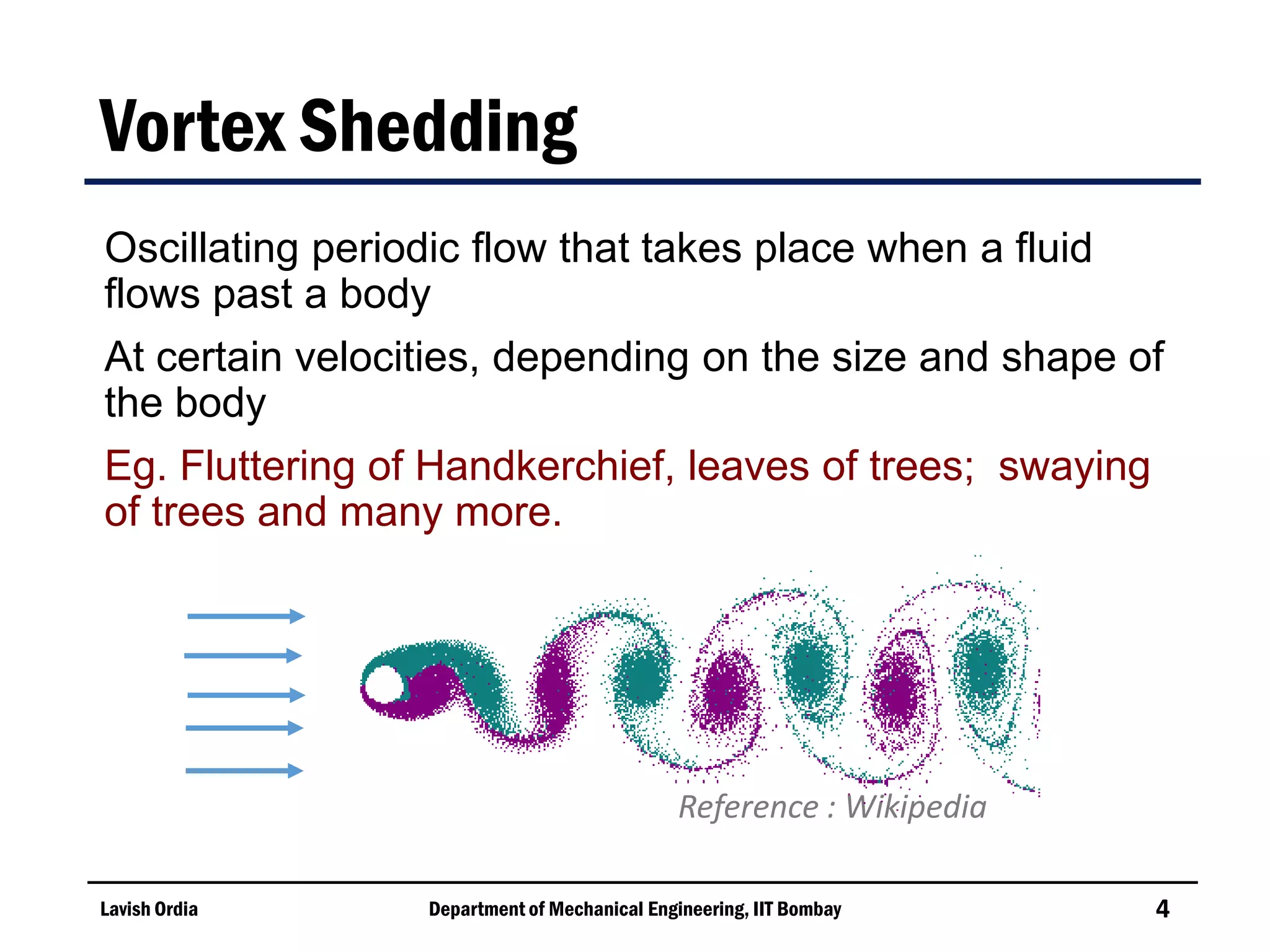 Vortex Shedding

Oscillating periodic flow that takes place when a fluid flows past a body

At certain velocities, depending on the size and shape of the body

Eg. Fluttering of Handkerchief, leaves of trees; swaying of trees and many more.

Reference : Wikipedia

Lavish Ordia

Department of Mechanical Engineering, IIT Bombay

4